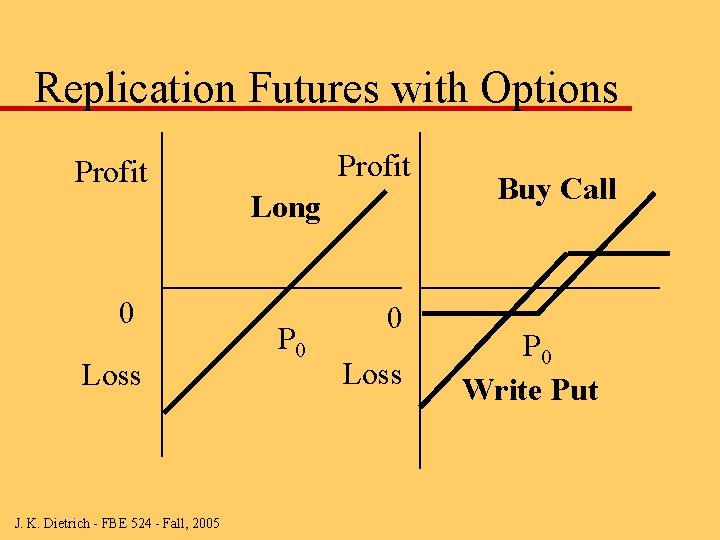 Replication Futures with Options

Profit

Long

0

$P_0$

Loss

Profit

Buy Call

0

$P_0$

Loss

Write Put

J. K. Dietrich - FBE 524 - Fall, 2005